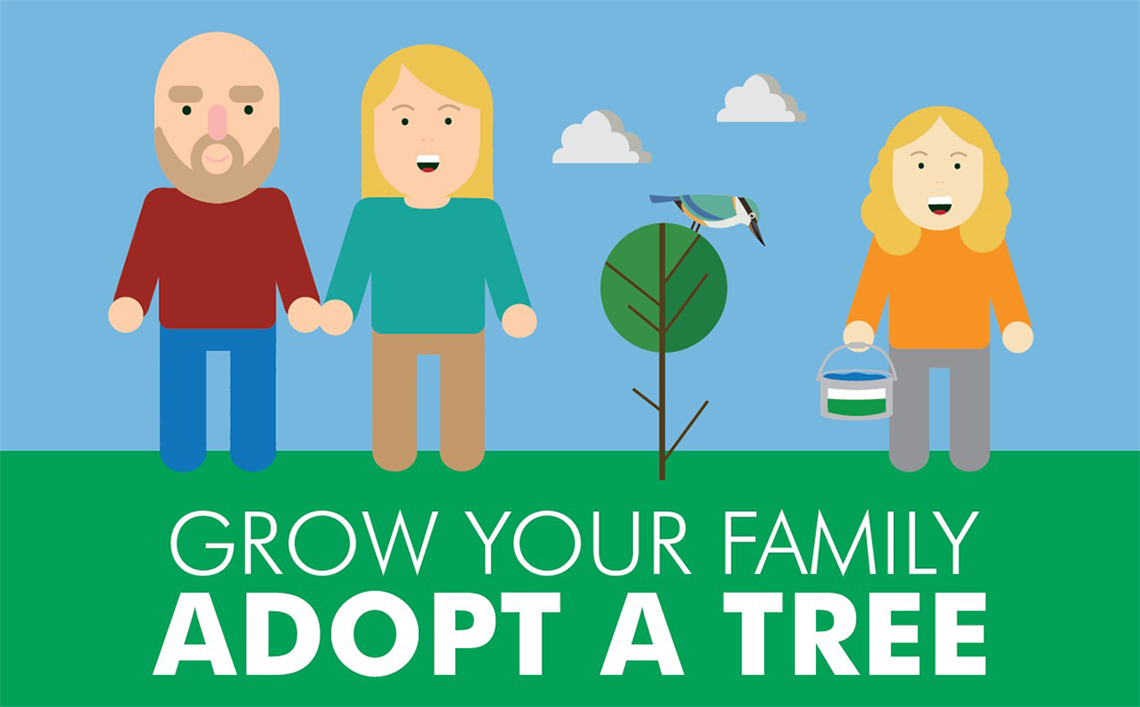 GROW YOUR FAMILY
ADOPT A TREE